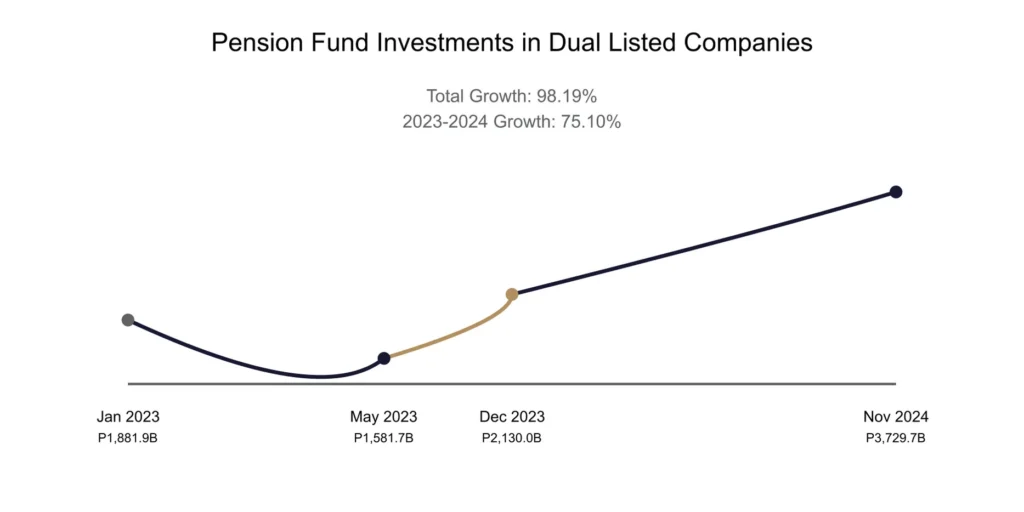 Pension Fund Investments in Dual Listed Companies

Total Growth: 98.19%
2023-2024 Growth: 75.10%

Jan 2023
P1,881.9B

May 2023
P1,581.7B

Dec 2023
P2,130.0B

Nov 2024
P3,729.7B